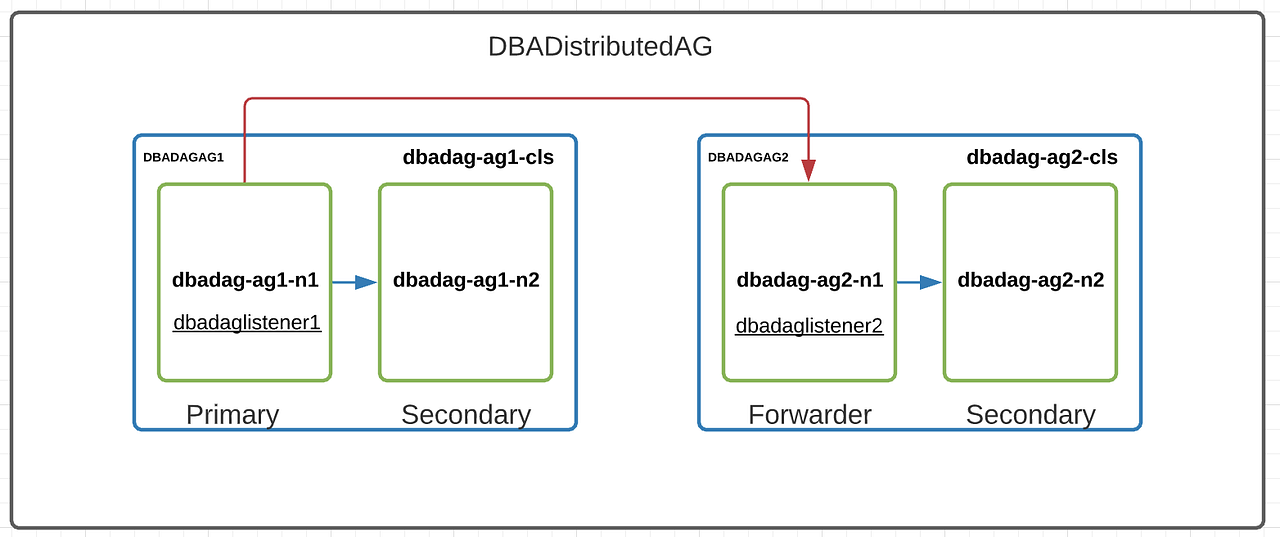 DBADistributedAG

DBADAGAG1

dbadag-ag1-cls

dbadag-ag1-n1

dbadaglistener1

dbadag-ag1-n2

Primary

Secondary

DBADAGAG2

dbadag-ag2-cls

dbadag-ag2-n1

dbadaglistener2

dbadag-ag2-n2

Forwarder

Secondary